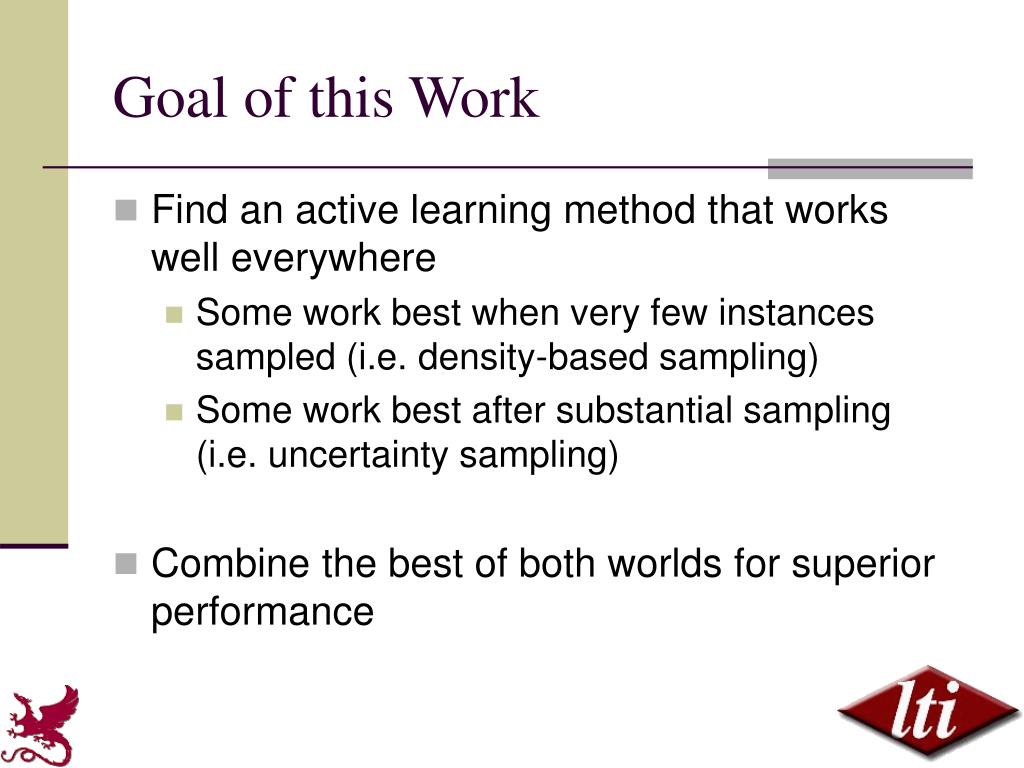 Goal of this Work

Find an active learning method that works well everywhere

Some work best when very few instances sampled (i.e. density-based sampling)

Some work best after substantial sampling (i.e. uncertainty sampling)

Combine the best of both worlds for superior performance

lti